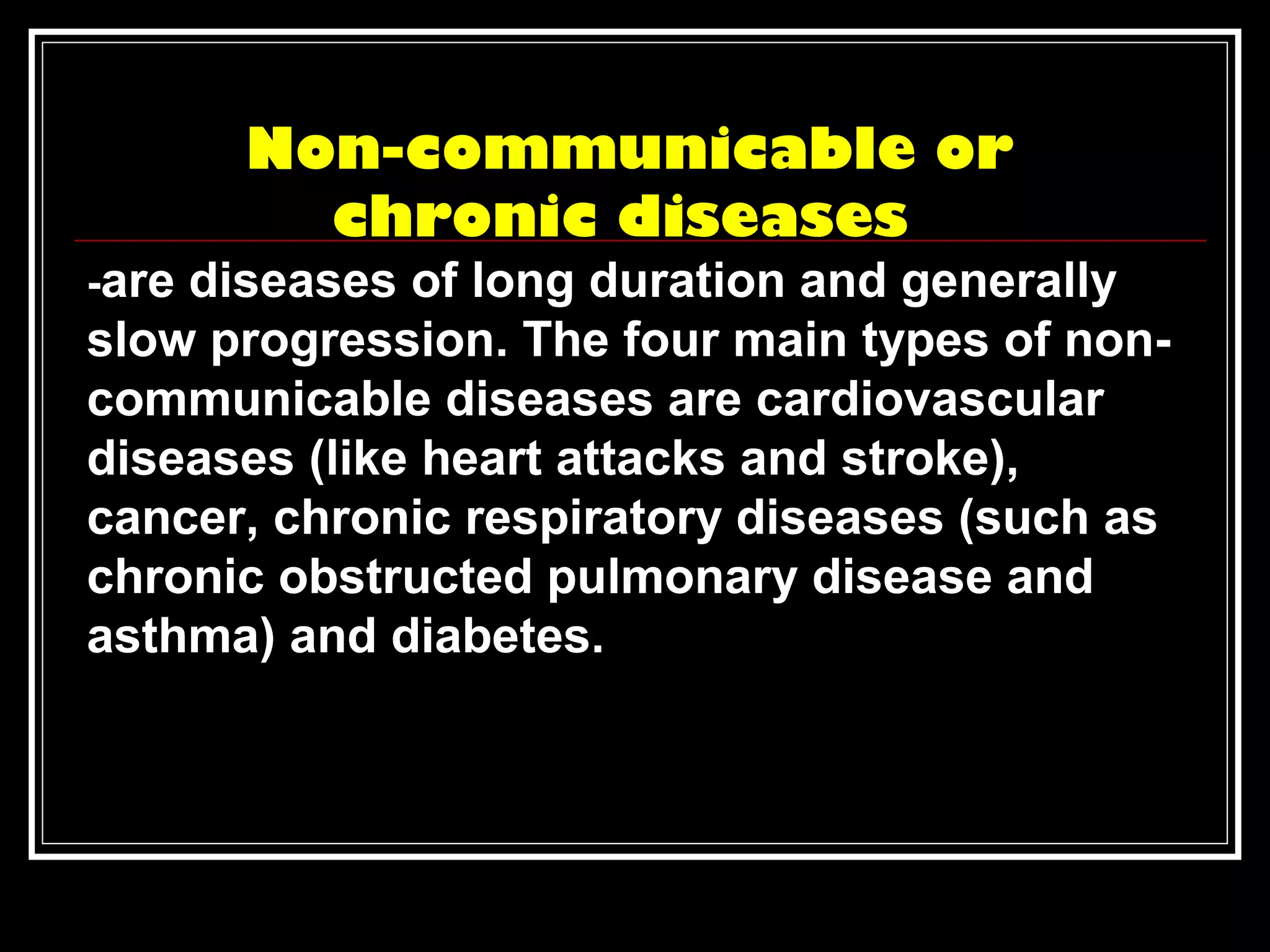 Non-communicable or chronic diseases

-are diseases of long duration and generally slow progression. The four main types of non-communicable diseases are cardiovascular diseases (like heart attacks and stroke), cancer, chronic respiratory diseases (such as chronic obstructed pulmonary disease and asthma) and diabetes.